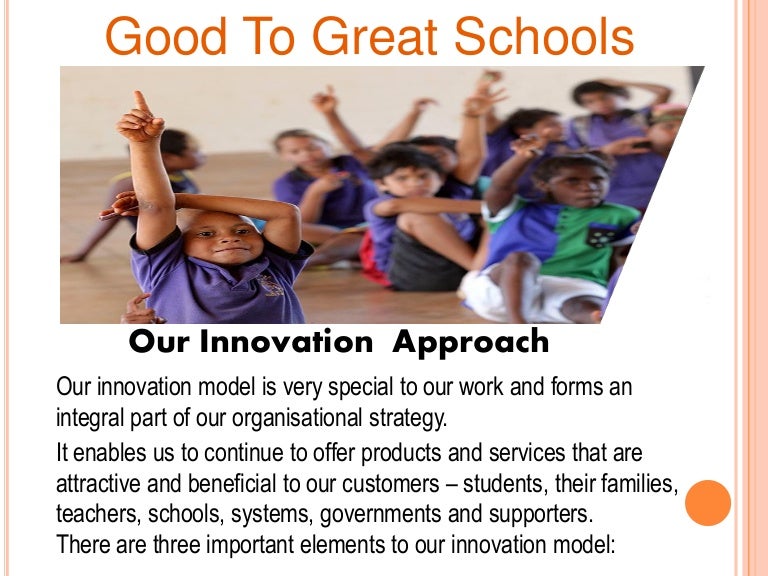 Good To Great Schools

Our Innovation Approach

Our innovation model is very special to our work and forms an integral part of our organisational strategy.

It enables us to continue to offer products and services that are attractive and beneficial to our customers – students, their families, teachers, schools, systems, governments and supporters.
There are three important elements to our innovation model: